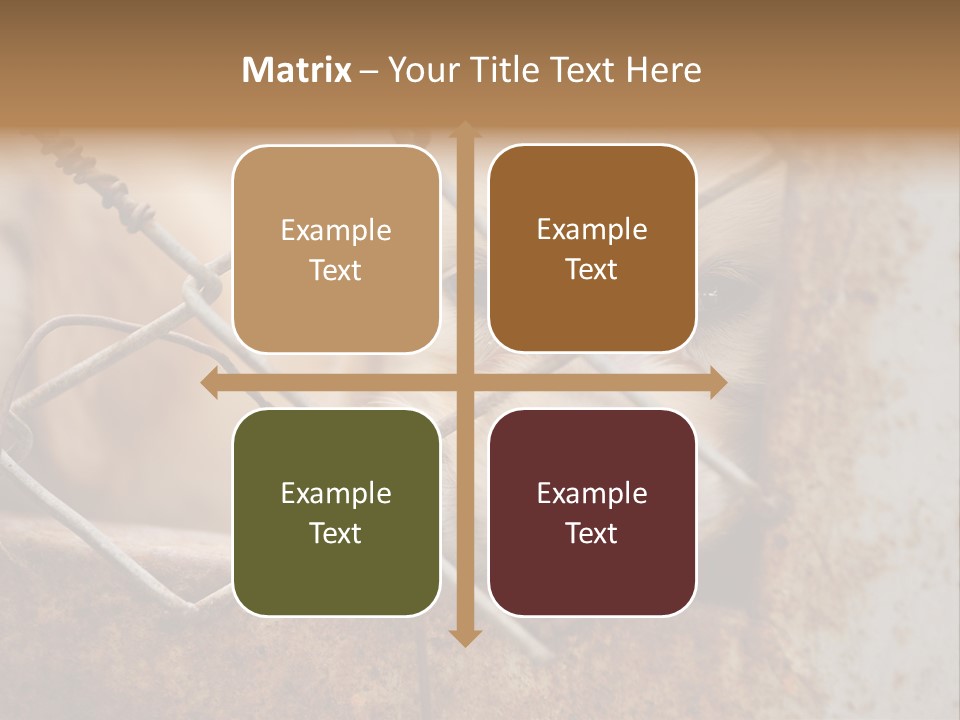 Matrix – Your Title Text Here

Example Text

Example Text

Example Text

Example Text